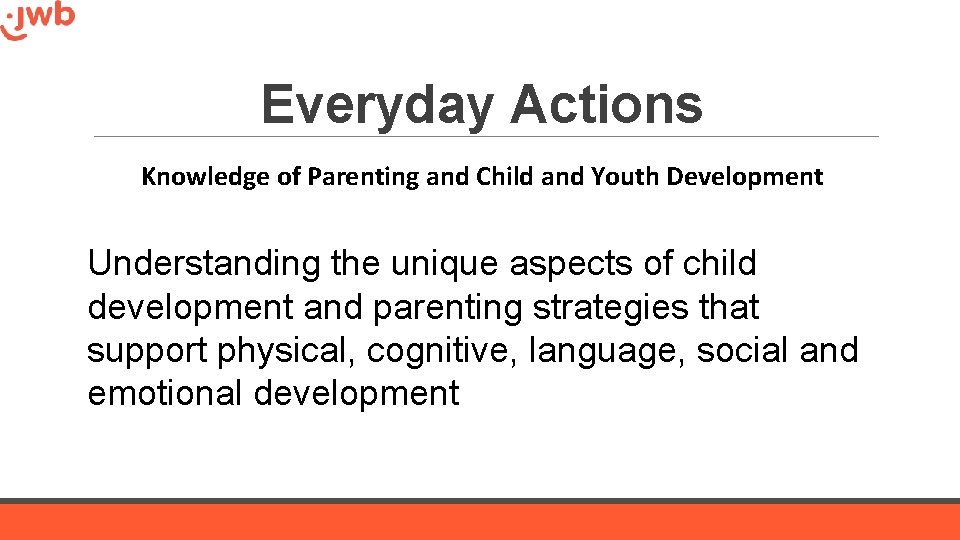 jwb

Everyday Actions

Knowledge of Parenting and Child and Youth Development

Understanding the unique aspects of child development and parenting strategies that support physical, cognitive, language, social and emotional development